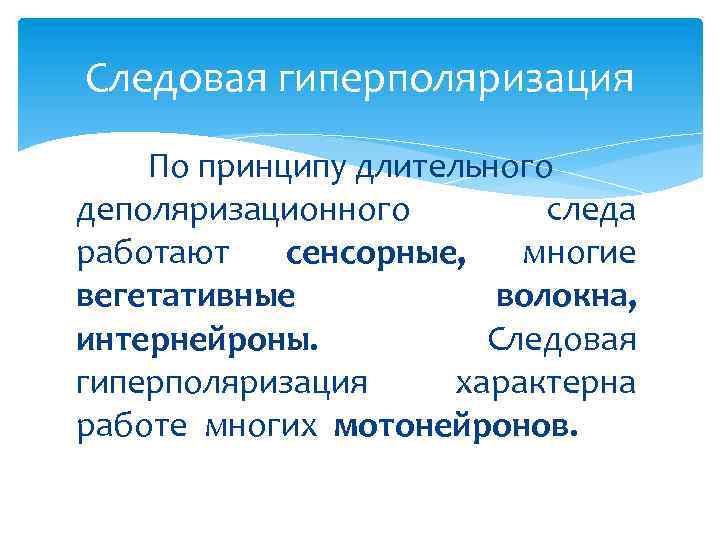 Следовая гиперполяризация

По принципу длительного деполяризационного следа работают сенсорные, многие вегетативные волокна, интернейроны. Следовая гиперполяризация характерна работе многих мотонейронов.